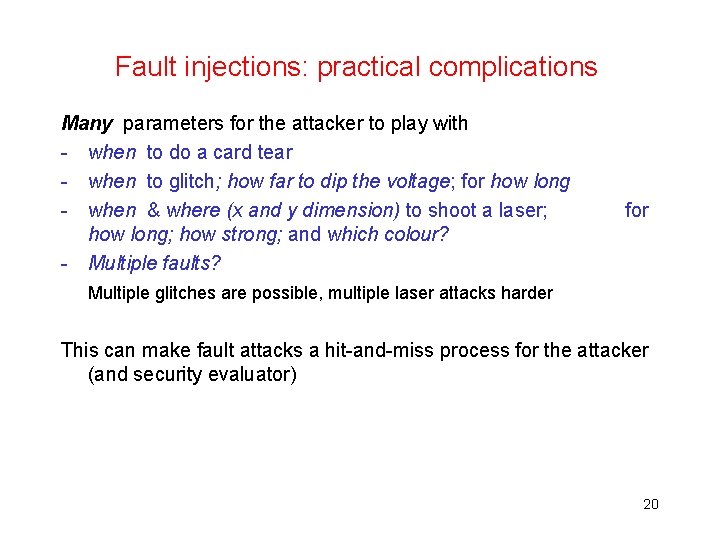 Fault injections: practical complications

Many parameters for the attacker to play with

- when to do a card tear
- when to glitch; how far to dip the voltage; for how long
- when & where (x and y dimension) to shoot a laser; for how long; how strong; and which colour?
- Multiple faults?

Multiple glitches are possible, multiple laser attacks harder

This can make fault attacks a hit-and-miss process for the attacker (and security evaluator)

20